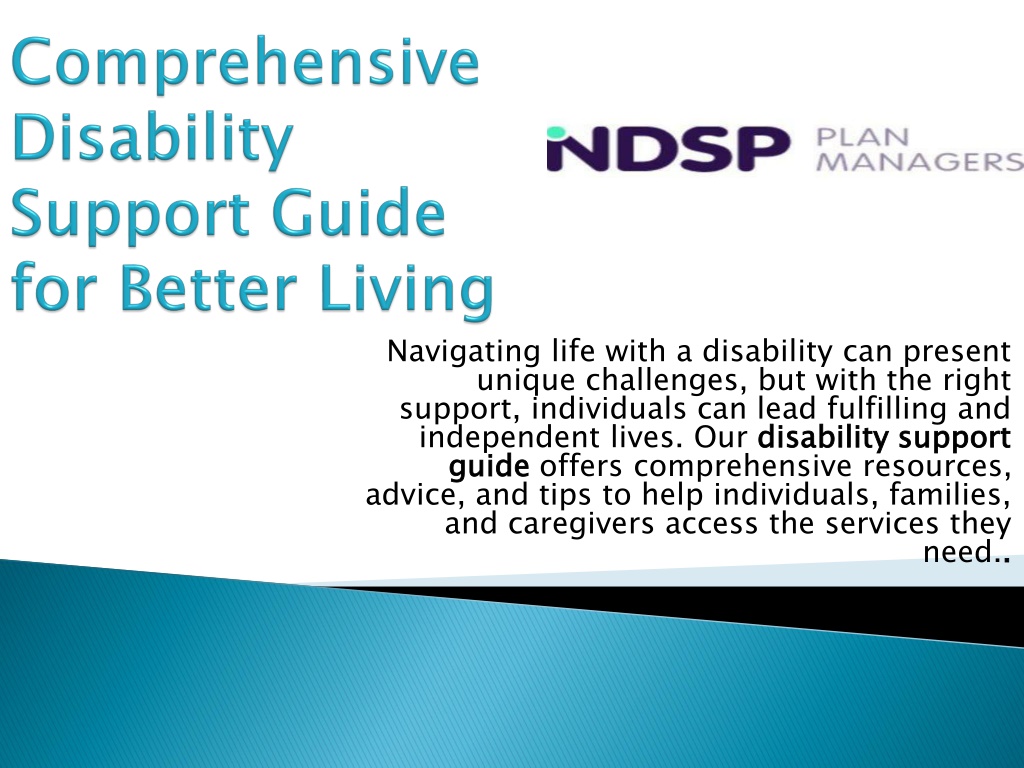 Comprehensive Disability Support Guide for Better Living

NDSP PLAN MANAGERS

Navigating life with a disability can present unique challenges, but with the right support, individuals can lead fulfilling and independent lives. Our disability support guide offers comprehensive resources, advice, and tips to help individuals, families, and caregivers access the services they need..